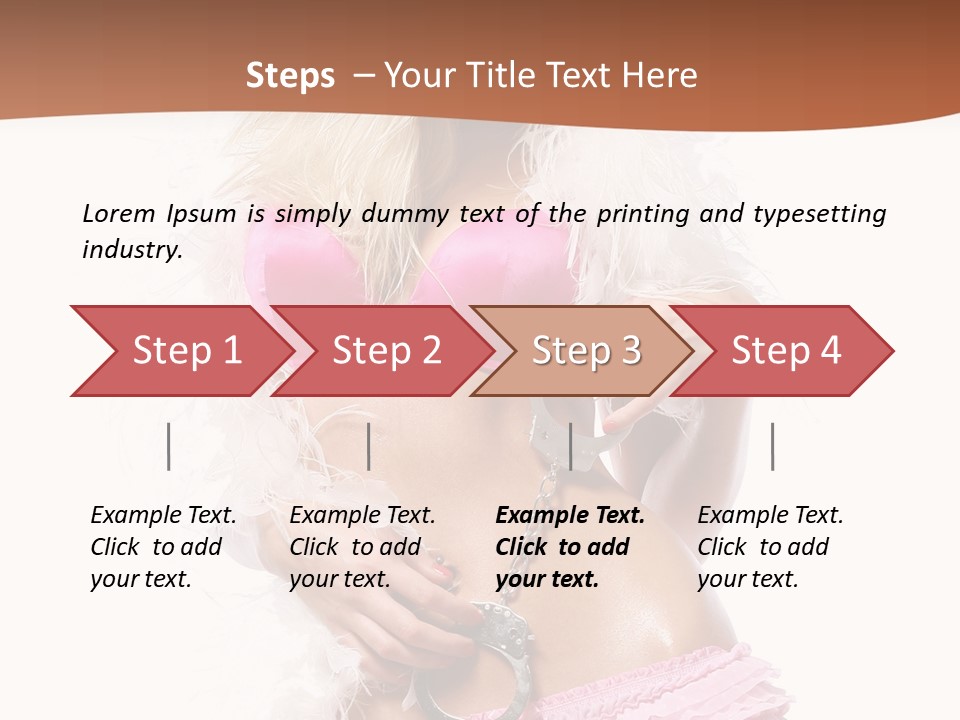 Steps – Your Title Text Here

Lorem Ipsum is simply dummy text of the printing and typesetting industry.

Step 1

Step 2

Step 3

Step 4

Example Text. Click to add your text.

Example Text. Click to add your text.

Example Text. Click to add your text.

Example Text. Click to add your text.